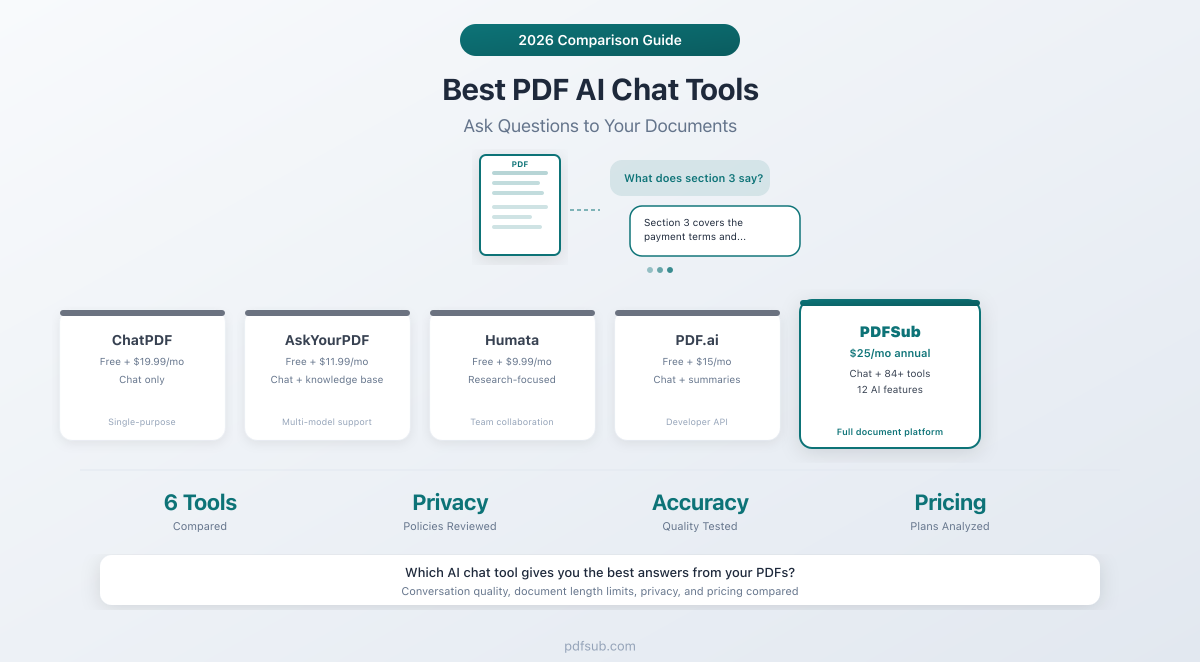 2026 Comparison Guide

Best PDF AI Chat Tools

Ask Questions to Your Documents

PDF

What does section 3 say?

Section 3 covers the payment terms and...

ChatPDF
Free + $19.99/mo
Chat only
Single-purpose

AskYourPDF
Free + $11.99/mo
Chat + knowledge base
Multi-model support

Humata
Free + $9.99/mo
Research-focused
Team collaboration

PDF.ai
Free + $15/mo
Chat + summaries
Developer API

PDFSub
$25/mo annual
Chat + 84+ tools
12 AI features
Full document platform

6 Tools
Compared

Privacy
Policies Reviewed

Accuracy
Quality Tested

Pricing
Plans Analyzed

Which AI chat tool gives you the best answers from your PDFs?
Conversation quality, document length limits, privacy, and pricing compared

pdfsub.com